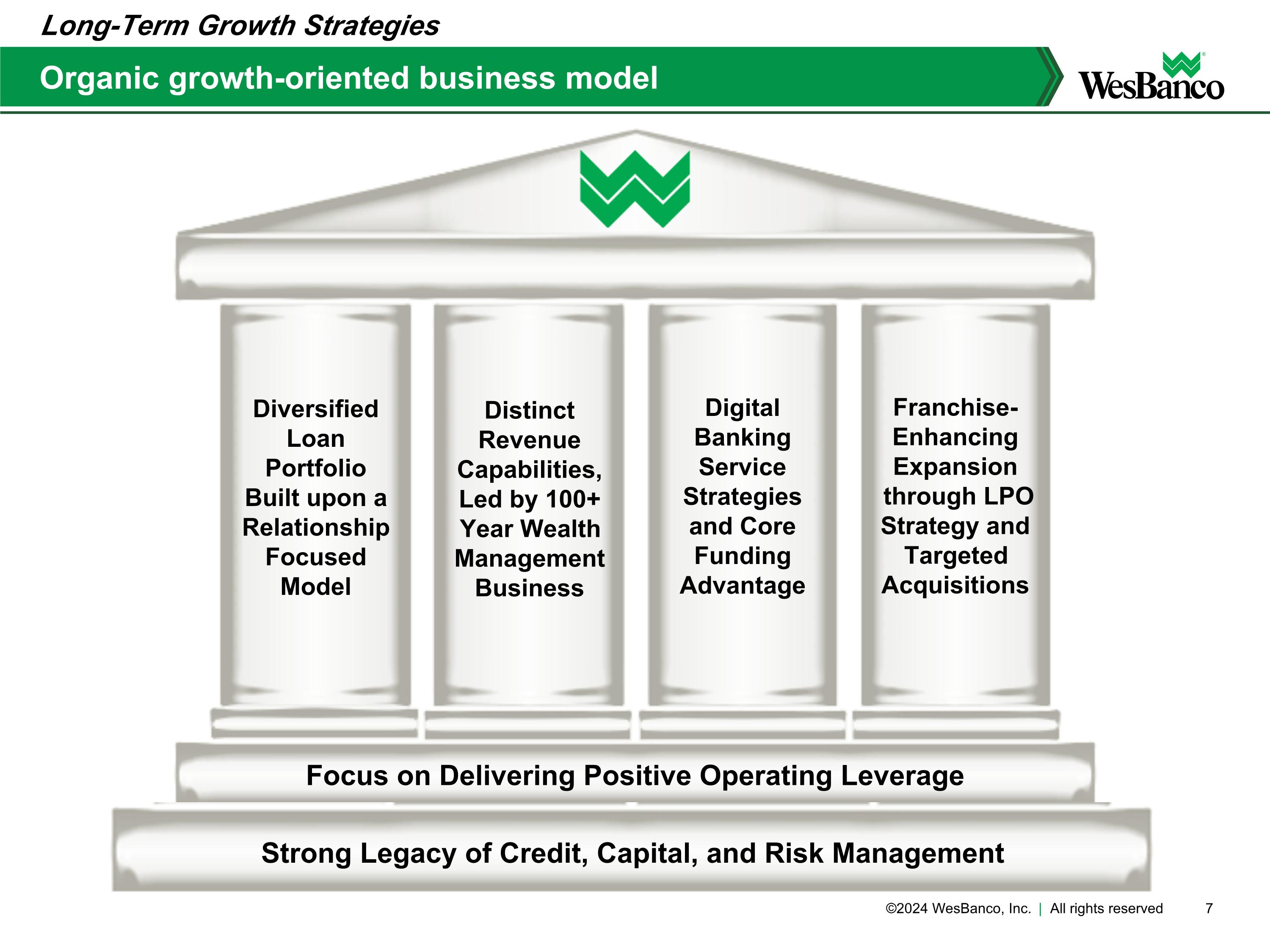 Long-Term Growth Strategies

Organic growth-oriented business model

WesBanco

Diversified Loan Portfolio Built upon a Relationship Focused Model

Distinct Revenue Capabilities, Led by 100+ Year Wealth Management Business

Digital Banking Service Strategies and Core Funding Advantage

Franchise-Enhancing Expansion through LPO Strategy and Targeted Acquisitions

Focus on Delivering Positive Operating Leverage

Strong Legacy of Credit, Capital, and Risk Management

©2024 WesBanco, Inc. | All rights reserved 7